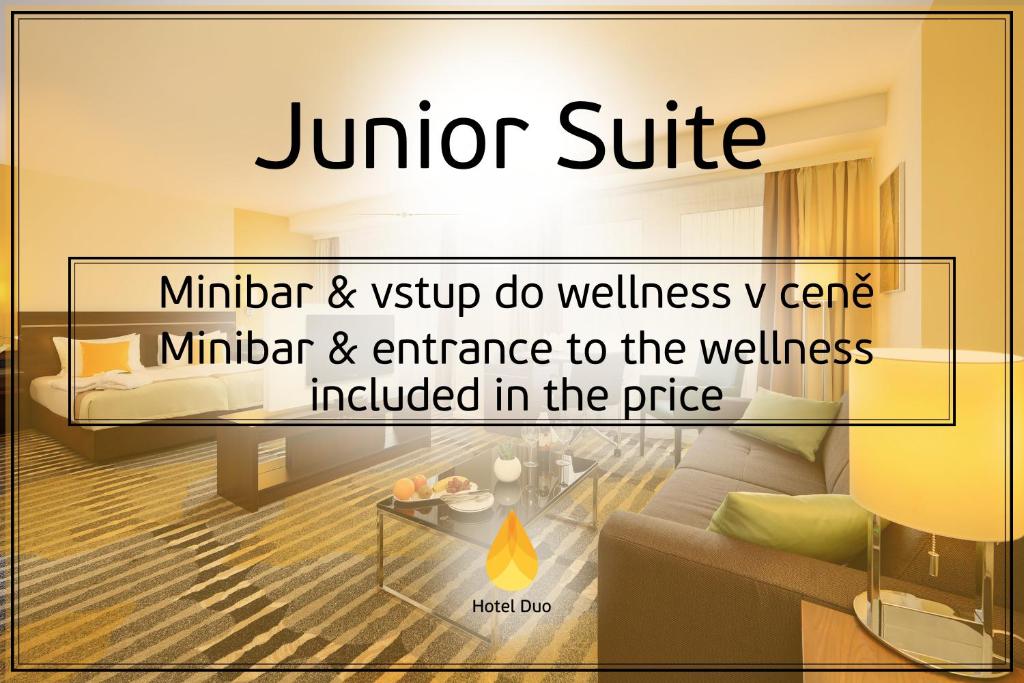 Junior Suite

Minibar & vstup do wellness v ceně
Minibar & entrance to the wellness included in the price

Hotel Duo